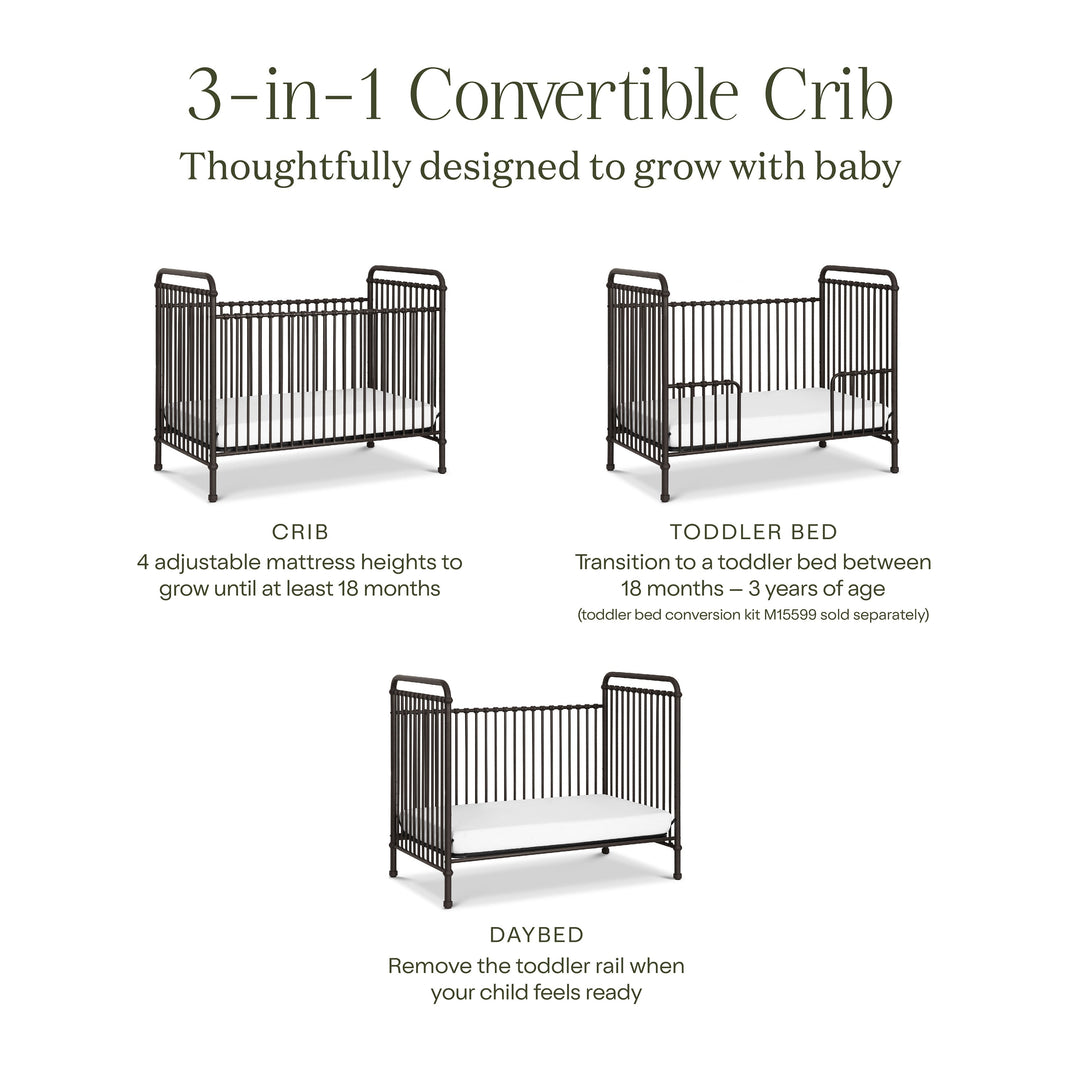 3-in-1 Convertible Crib
Thoughtfully designed to grow with baby

CRIB
4 adjustable mattress heights to grow until at least 18 months

TODDLER BED
Transition to a toddler bed between 18 months – 3 years of age
(toddler bed conversion kit M15599 sold separately)

DAYBED
Remove the toddler rail when your child feels ready